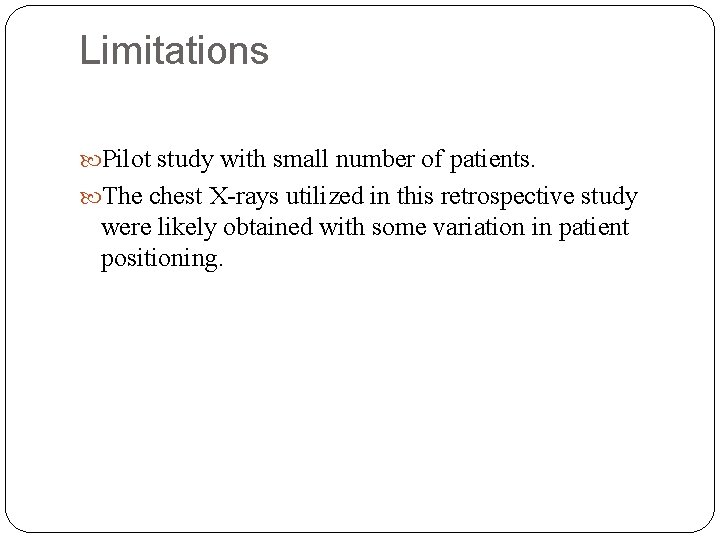 Limitations

Pilot study with small number of patients.

The chest X-rays utilized in this retrospective study were likely obtained with some variation in patient positioning.